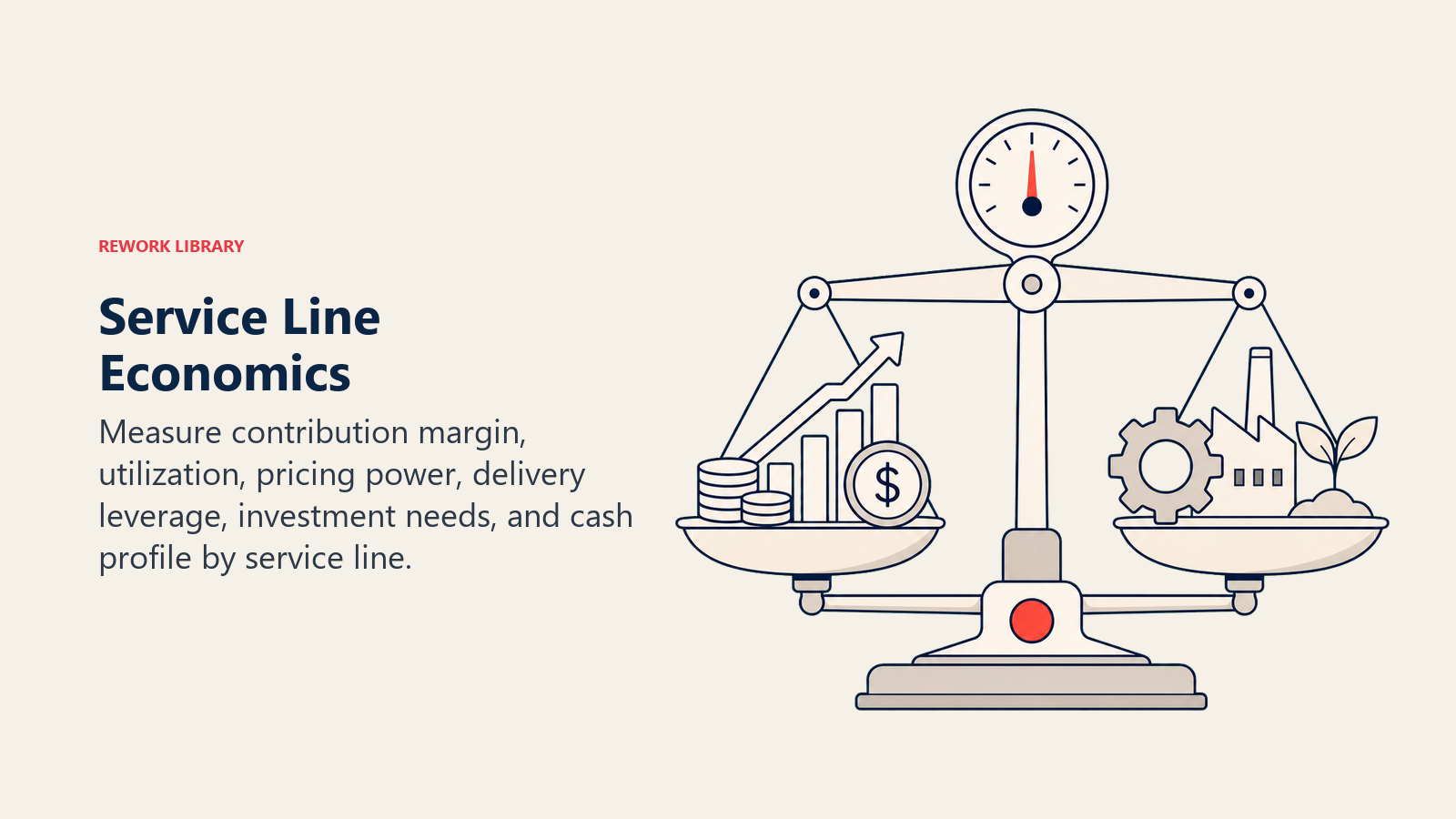 REWORK LIBRARY

Service Line Economics

Measure contribution margin, utilization, pricing power, delivery leverage, investment needs, and cash profile by service line.

$